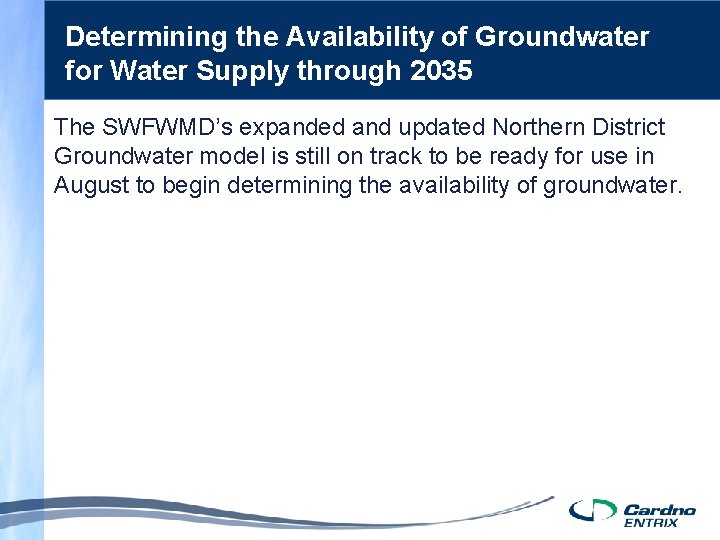 Determining the Availability of Groundwater for Water Supply through 2035

The SWFWMD's expanded and updated Northern District Groundwater model is still on track to be ready for use in August to begin determining the availability of groundwater.

Cardno ENTRIX